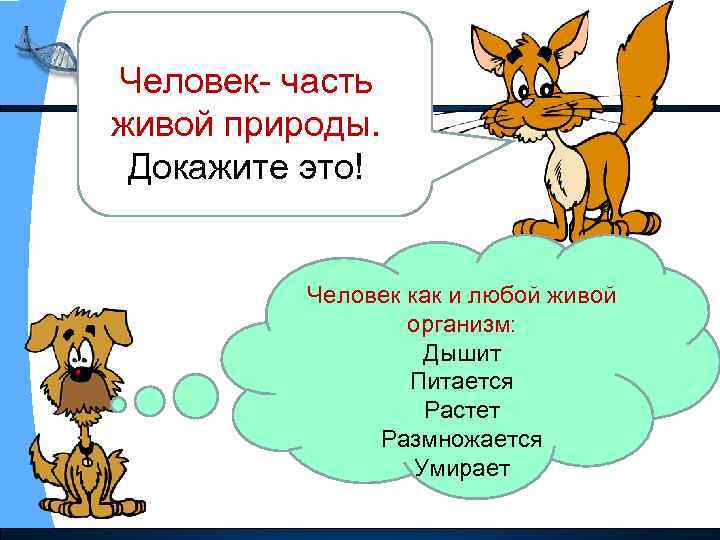 Человек- часть живой природы. Докажите это!

Человек как и любой живой организм:
Дышит
Питается
Растет
Размножается
Умирает